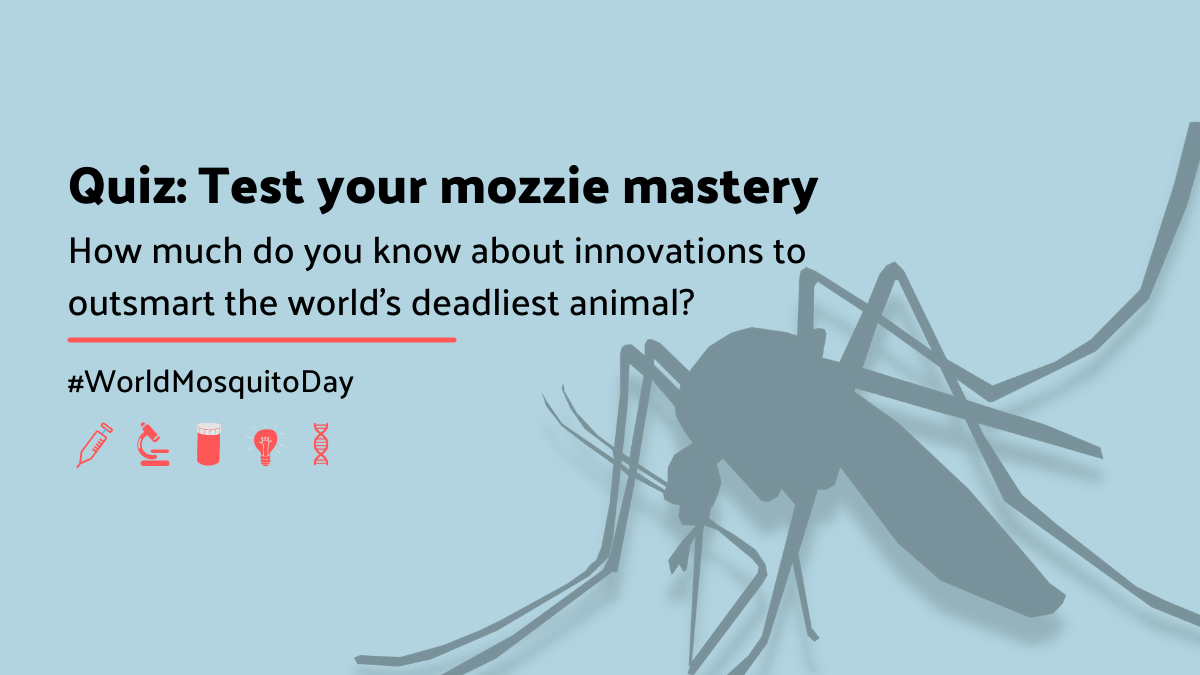 Quiz: Test your mozzie mastery

How much do you know about innovations to outsmart the world’s deadliest animal?

#WorldMosquitoDay